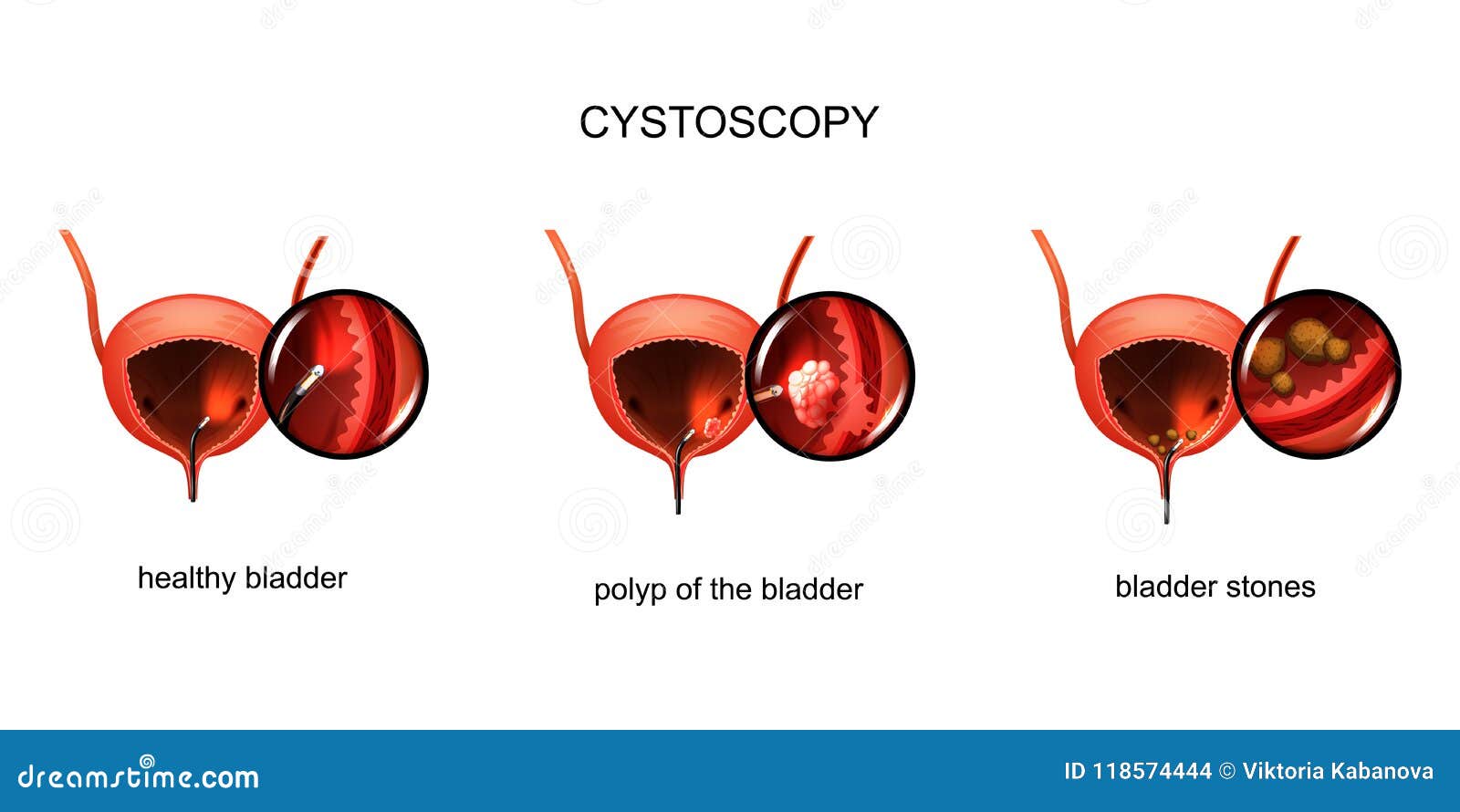 CYSTOSCOPY

healthy bladder

polyp of the bladder

bladder stones

dreamstime.com

ID 118574444 © Viktoria Kabanova